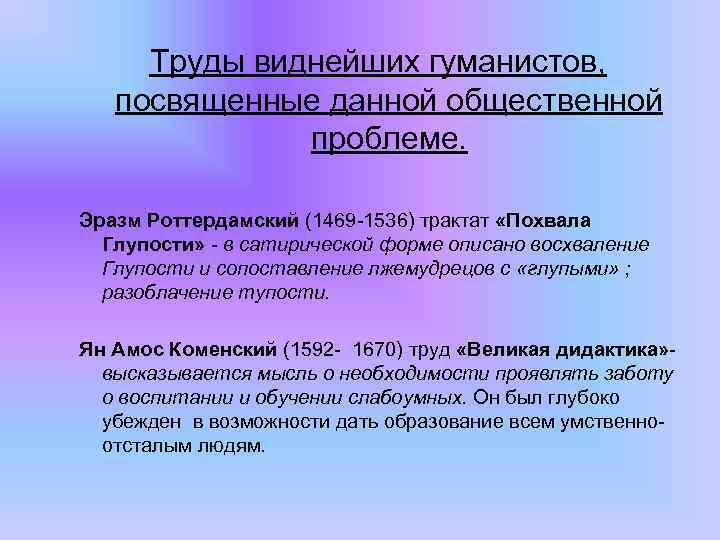 Труды виднейших гуманистов, посвященные данной общественной проблеме.

Эразм Роттердамский (1469-1536) трактат «Похвала Глупости» - в сатирической форме описано восхваление Глупости и сопоставление лжемудрецов с «глупыми» ; разоблачение тупости.

Ян Амос Коменский (1592- 1670) труд «Великая дидактика»- высказывается мысль о необходимости проявлять заботу о воспитании и обучении слабоумных. Он был глубоко убежден в возможности дать образование всем умственно-отсталым людям.